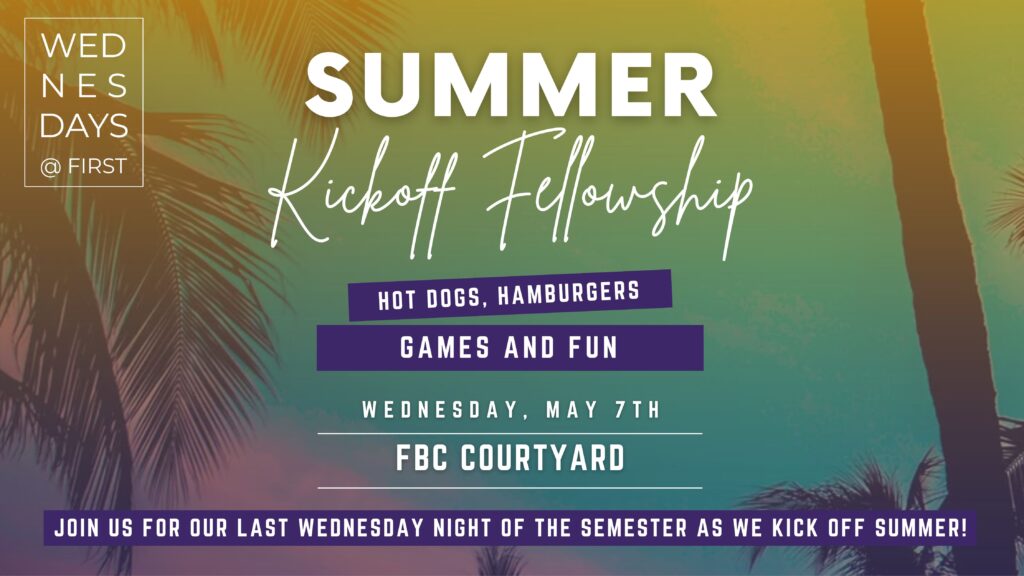 WED
NES
DAYS
@ FIRST

SUMMER
Kickoff Fellowship

HOT DOGS, HAMBURGERS

GAMES AND FUN

WEDNESDAY, MAY 7TH

FBC COURTYARD

JOIN US FOR OUR LAST WEDNESDAY NIGHT OF THE SEMESTER AS WE KICK OFF SUMMER!